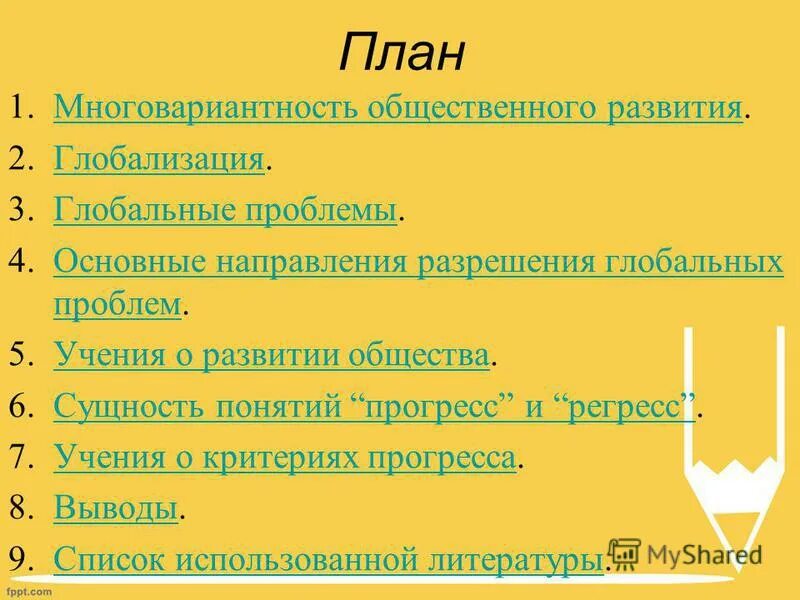 План

1. Многовариантность общественного развития.
2. Глобализация.
3. Глобальные проблемы.
4. Основные направления разрешения глобальных проблем.
5. Учения о развитии общества.
6. Сущность понятий “прогресс” и “регресс”.
7. Учения о критериях прогресса.
8. Выводы.
9. Список использованной литературы.

MyShared

fppt.com